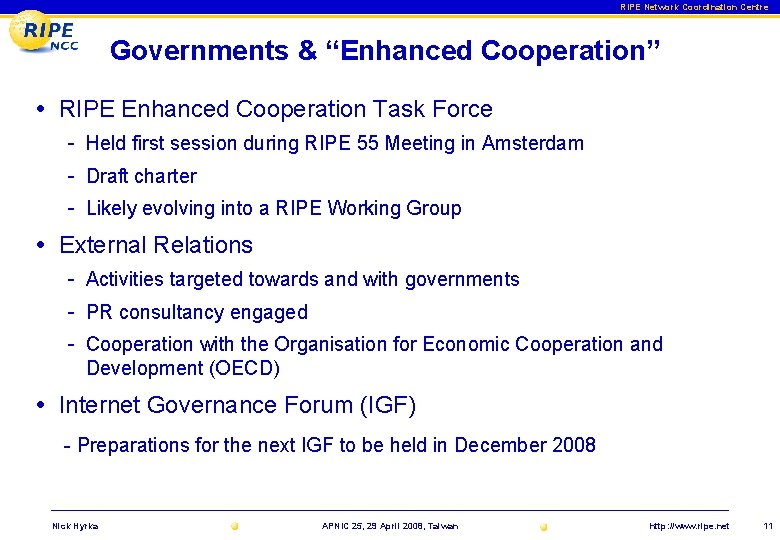 RIPE Network Coordination Centre

RIPE NCC

Governments & “Enhanced Cooperation”

• RIPE Enhanced Cooperation Task Force
- Held first session during RIPE 55 Meeting in Amsterdam
- Draft charter
- Likely evolving into a RIPE Working Group

• External Relations
- Activities targeted towards and with governments
- PR consultancy engaged
- Cooperation with the Organisation for Economic Cooperation and Development (OECD)

• Internet Governance Forum (IGF)
- Preparations for the next IGF to be held in December 2008

Nick Hyrka    APNIC 25, 29 April 2008, Taiwan    http://www.ripe.net    11